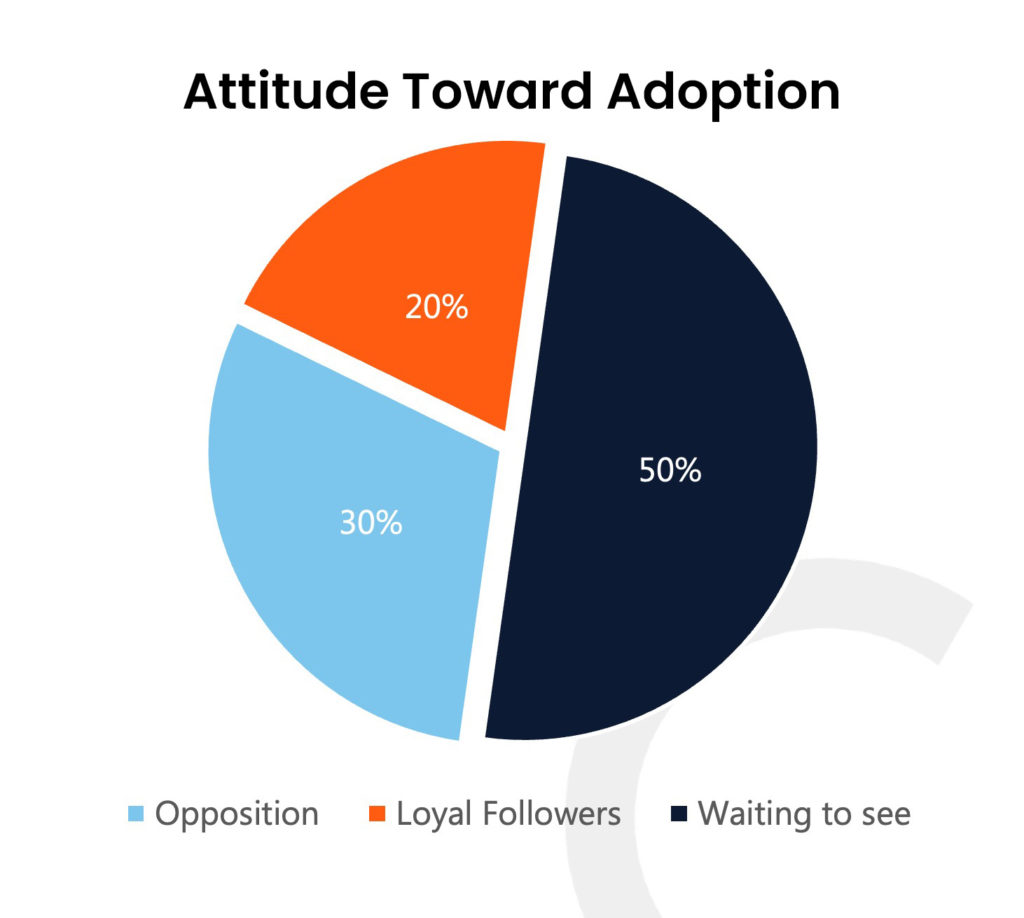 Attitude Toward Adoption

20%

50%

30%

Opposition Loyal Followers Waiting to see